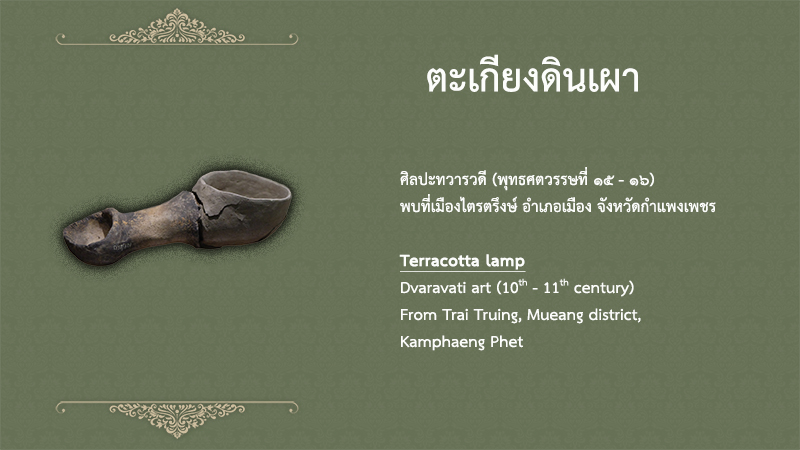 ตะเกียงดินเผา

ศิลปะทวารวดี (พุทธศตวรรษที่ ๑๕ - ๑๖)
พบที่เมืองไตรตรึงษ์ อำเภอเมือง จังหวัดกำแพงเพชร

Terracotta lamp
Dvaravati art ($10^{th}$ - $11^{th}$ century)
From Trai Truing, Mueang district, Kamphaeng Phet